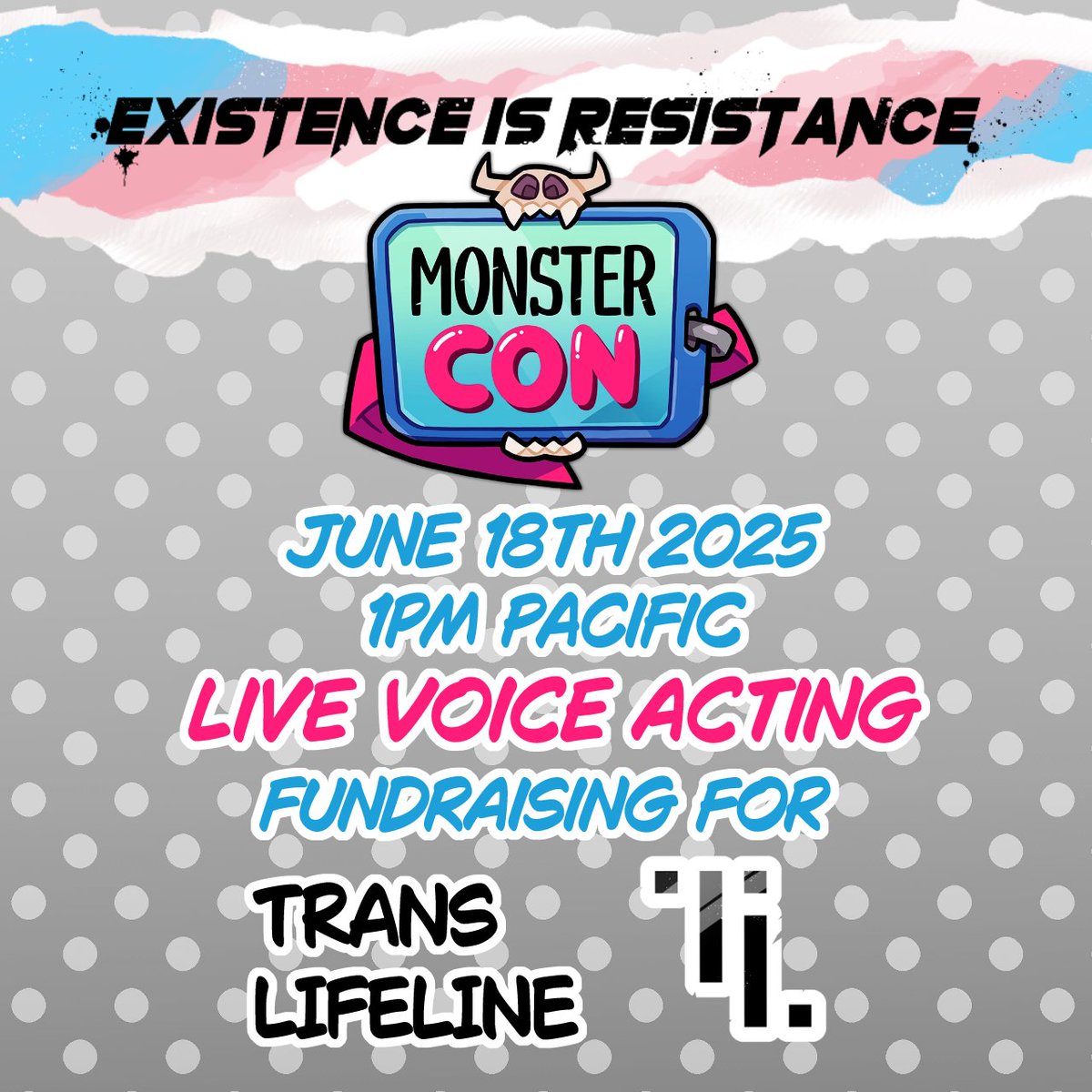 EXISTENCE IS RESISTANCE

MONSTER CON

JUNE 18TH 2025
1PM PACIFIC
LIVE VOICE ACTING
FUNDRAISING FOR

TRANS LIFELINE